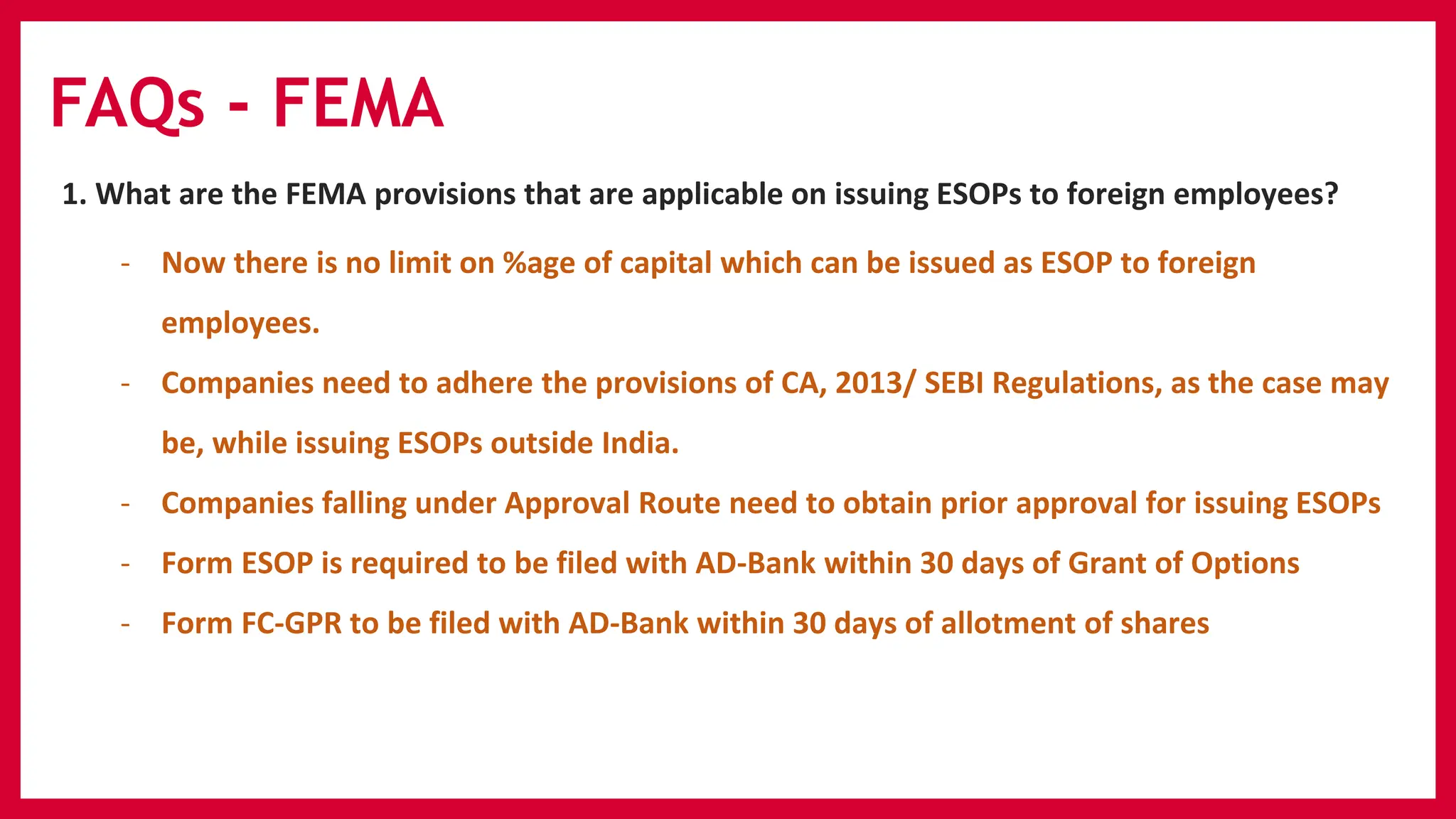 FAQs - FEMA

1. What are the FEMA provisions that are applicable on issuing ESOPs to foreign employees?

- Now there is no limit on %age of capital which can be issued as ESOP to foreign employees.
- Companies need to adhere the provisions of CA, 2013/ SEBI Regulations, as the case may be, while issuing ESOPs outside India.
- Companies falling under Approval Route need to obtain prior approval for issuing ESOPs
- Form ESOP is required to be filed with AD-Bank within 30 days of Grant of Options
- Form FC-GPR to be filed with AD-Bank within 30 days of allotment of shares